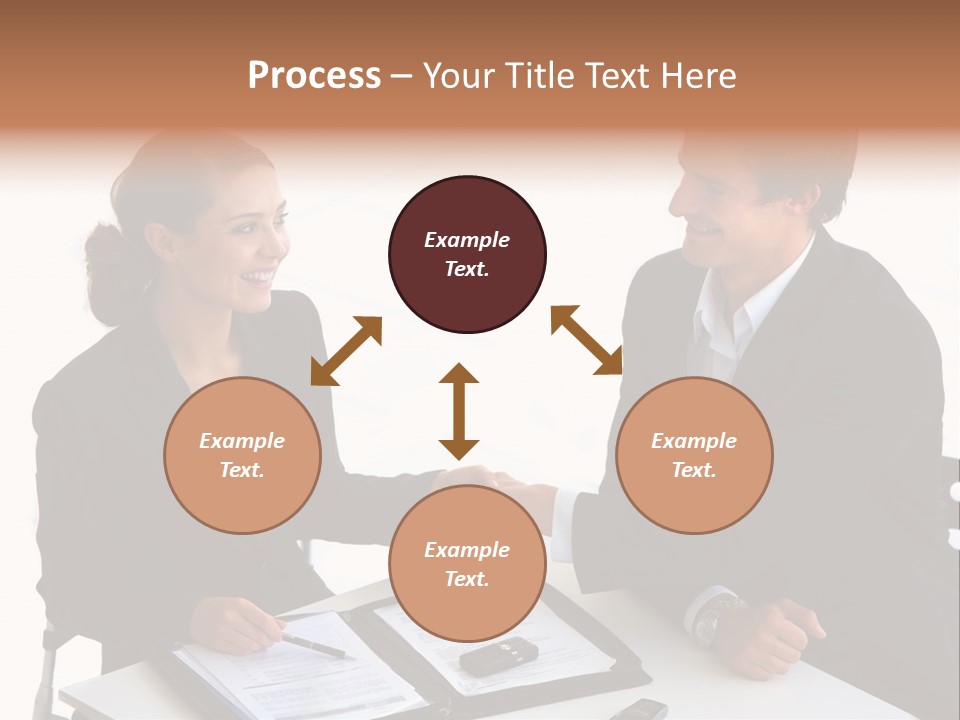 Process – Your Title Text Here

Example Text.

Example Text.

Example Text.

Example Text.